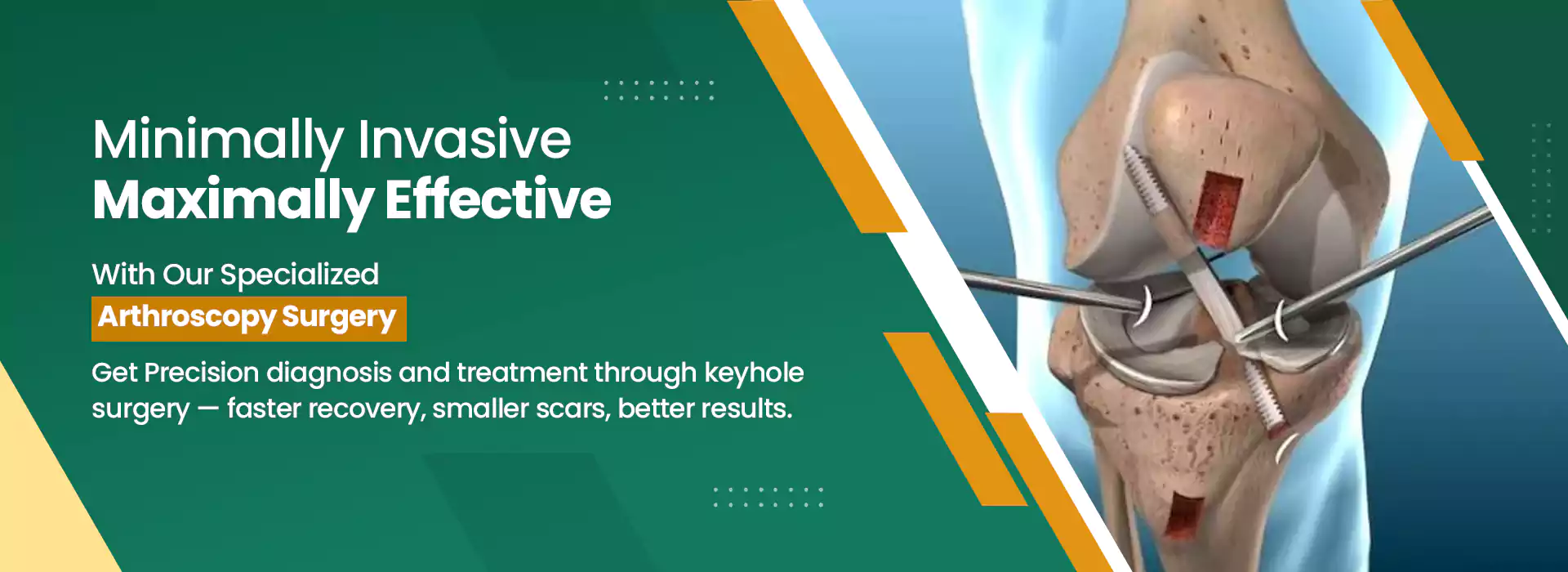 Minimally Invasive
Maximally Effective

With Our Specialized
Arthroscopy Surgery

Get Precision diagnosis and treatment through keyhole surgery — faster recovery, smaller scars, better results.